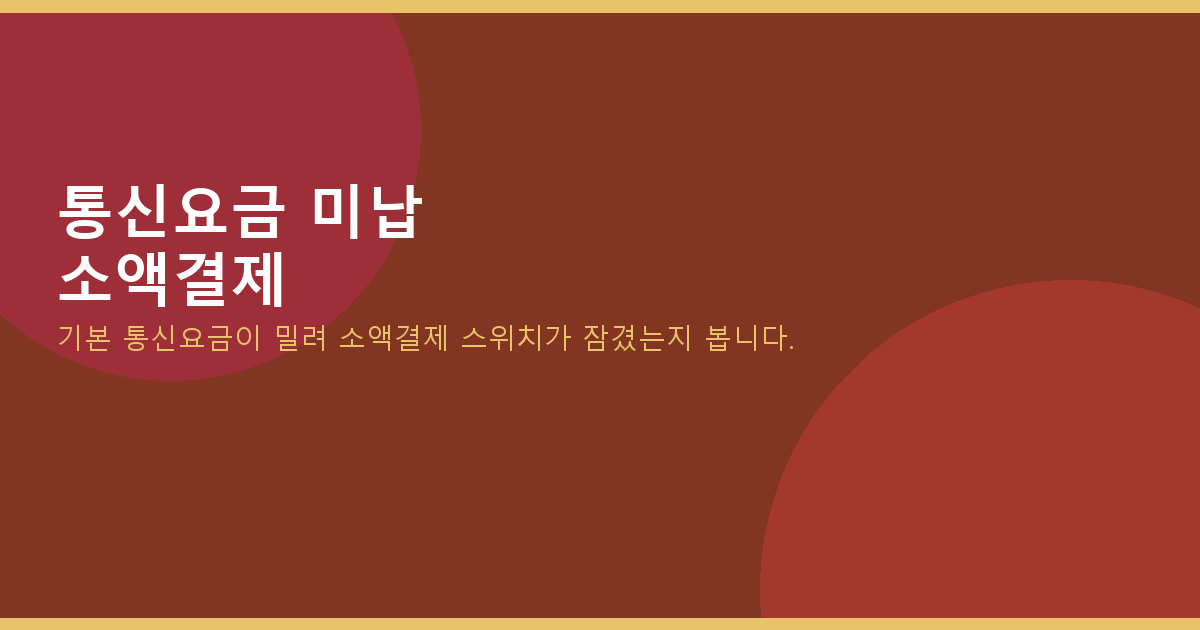 통신요금 미납
소액결제

기본 통신요금이 밀려 소액결제 스위치가 잠겼는지 봅니다.